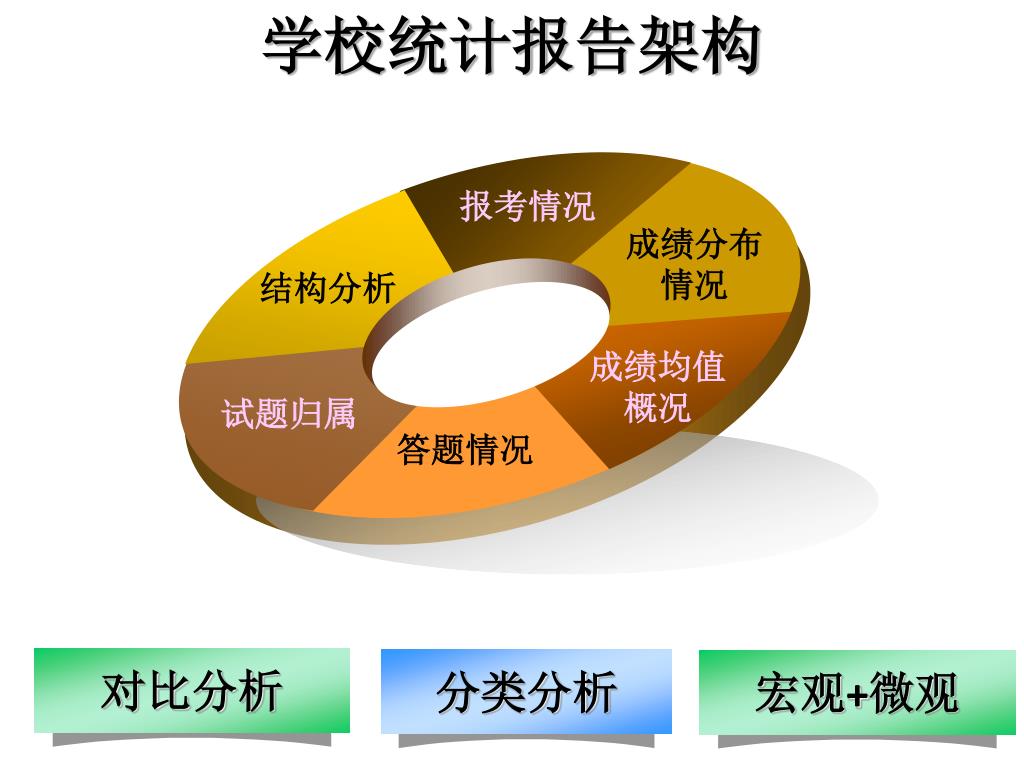 学校统计报告架构

报考情况

成绩分布情况

成绩均值概况

答题情况

试题归属

结构分析

对比分析

分类分析

宏观+微观